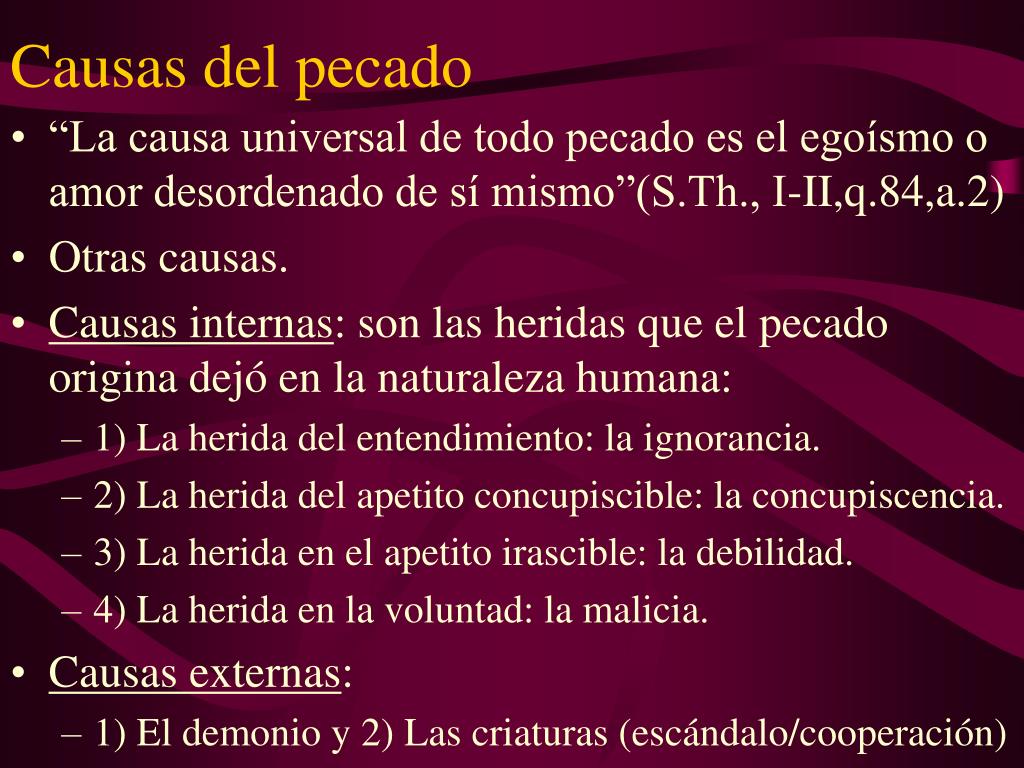 Causas del pecado

• “La causa universal de todo pecado es el egoísmo o amor desordenado de sí mismo”(S.Th., I-II,q.84,a.2)
• Otras causas.
• Causas internas: son las heridas que el pecado origina dejó en la naturaleza humana:
– 1) La herida del entendimiento: la ignorancia.
– 2) La herida del apetito concupiscible: la concupiscencia.
– 3) La herida en el apetito irascible: la debilidad.
– 4) La herida en la voluntad: la malicia.
• Causas externas:
– 1) El demonio y 2) Las criaturas (escándalo/cooperación)